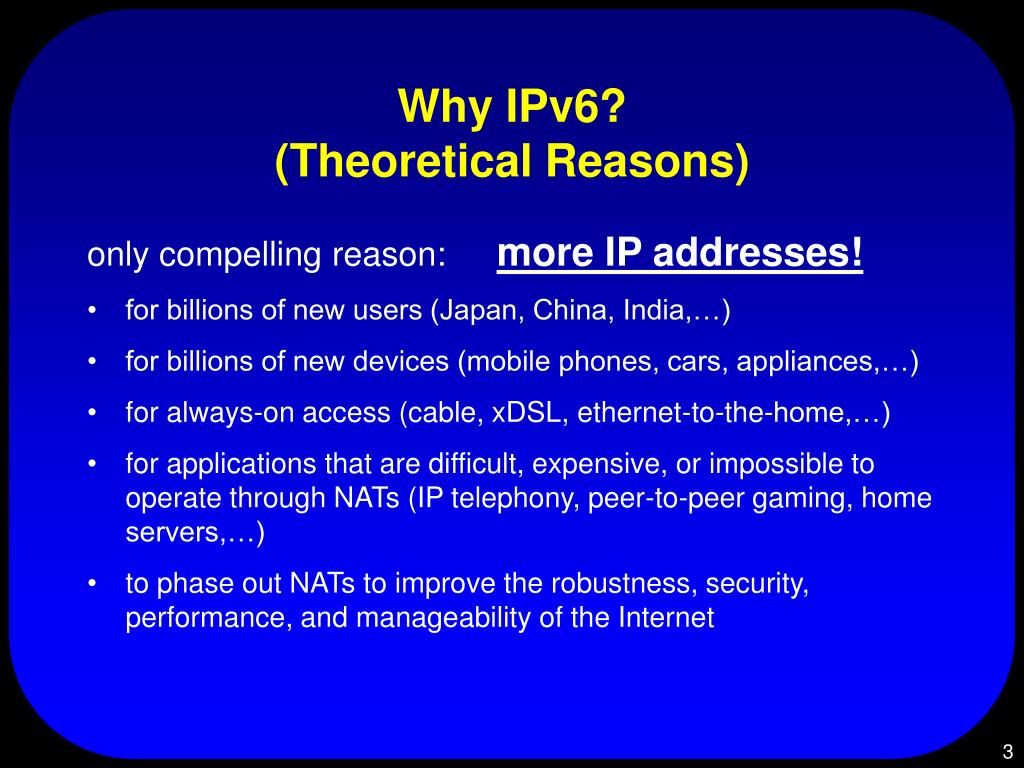 Why IPv6?
(Theoretical Reasons)

only compelling reason: more IP addresses!

• for billions of new users (Japan, China, India,…)
• for billions of new devices (mobile phones, cars, appliances,…)
• for always-on access (cable, xDSL, ethernet-to-the-home,…)
• for applications that are difficult, expensive, or impossible to operate through NATs (IP telephony, peer-to-peer gaming, home servers,…)
• to phase out NATs to improve the robustness, security, performance, and manageability of the Internet

3